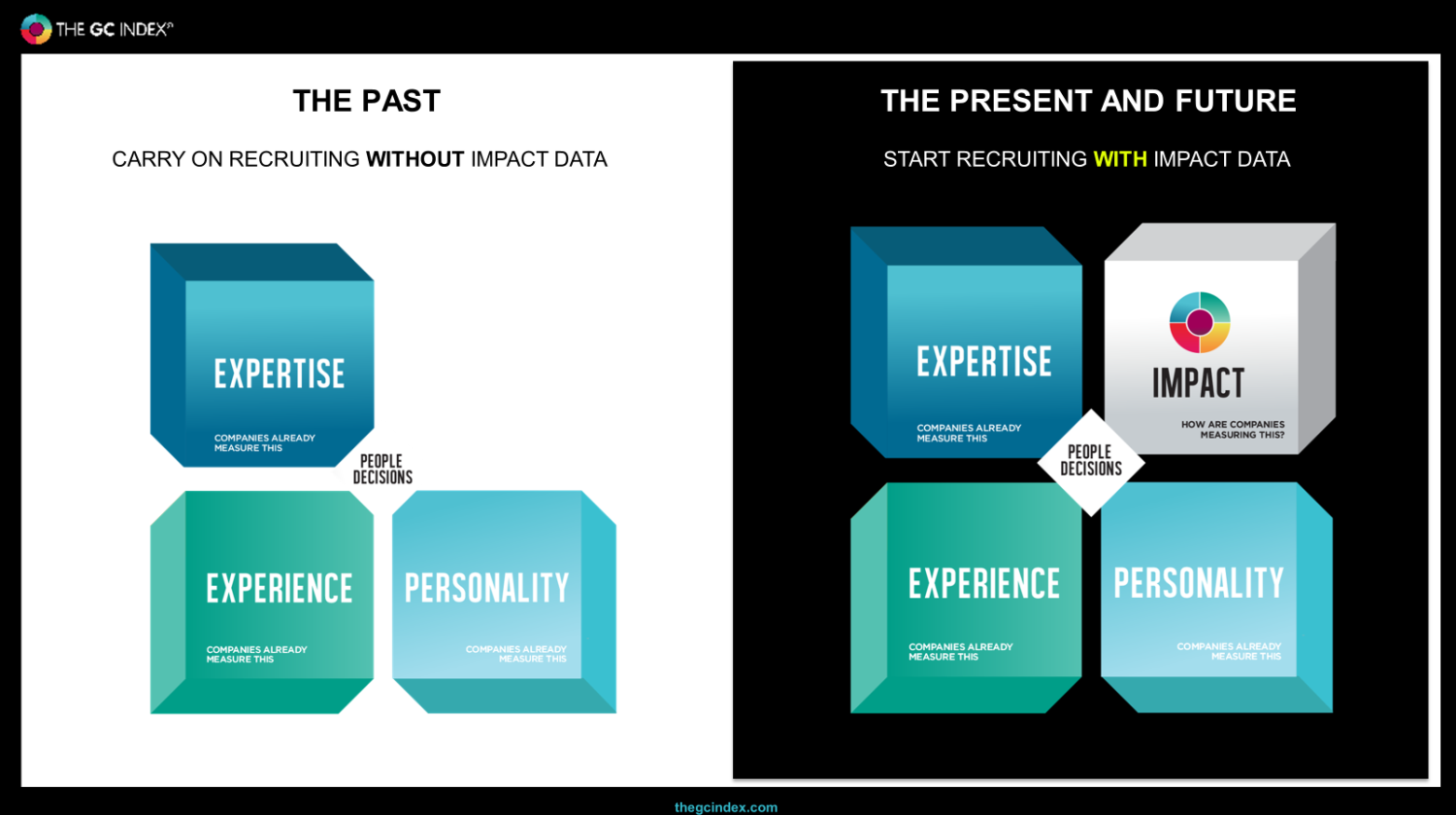 THE GC INDEX®

THE PAST

CARRY ON RECRUITING WITHOUT IMPACT DATA

EXPERTISE
COMPANIES ALREADY MEASURE THIS

PEOPLE DECISIONS

EXPERIENCE
COMPANIES ALREADY MEASURE THIS

PERSONALITY
COMPANIES ALREADY MEASURE THIS

THE PRESENT AND FUTURE

START RECRUITING WITH IMPACT DATA

EXPERTISE
COMPANIES ALREADY MEASURE THIS

IMPACT
HOW ARE COMPANIES MEASURING THIS?

PEOPLE DECISIONS

EXPERIENCE
COMPANIES ALREADY MEASURE THIS

PERSONALITY
COMPANIES ALREADY MEASURE THIS

thegcindex.com